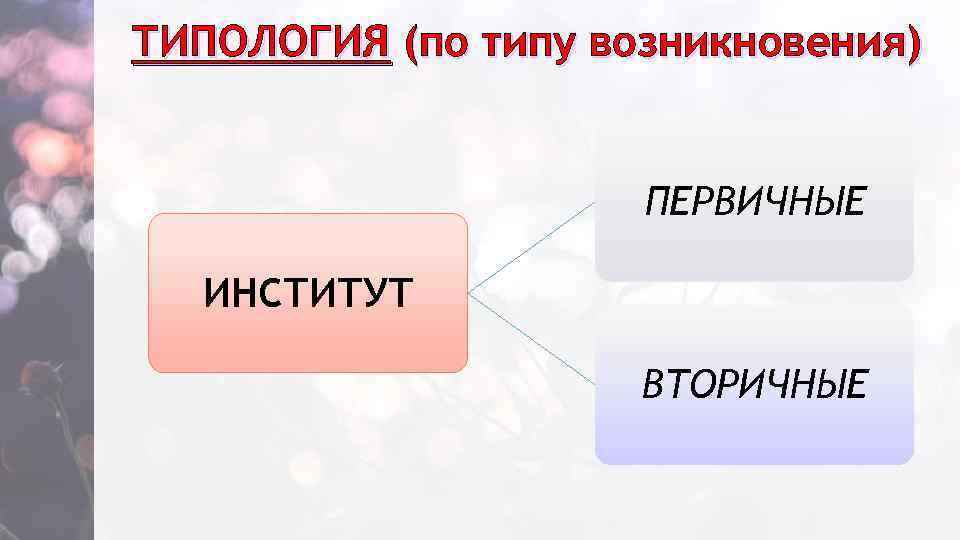 ТИПОЛОГИЯ (по типу возникновения)

ИНСТИТУТ

ПЕРВИЧНЫЕ

ВТОРИЧНЫЕ